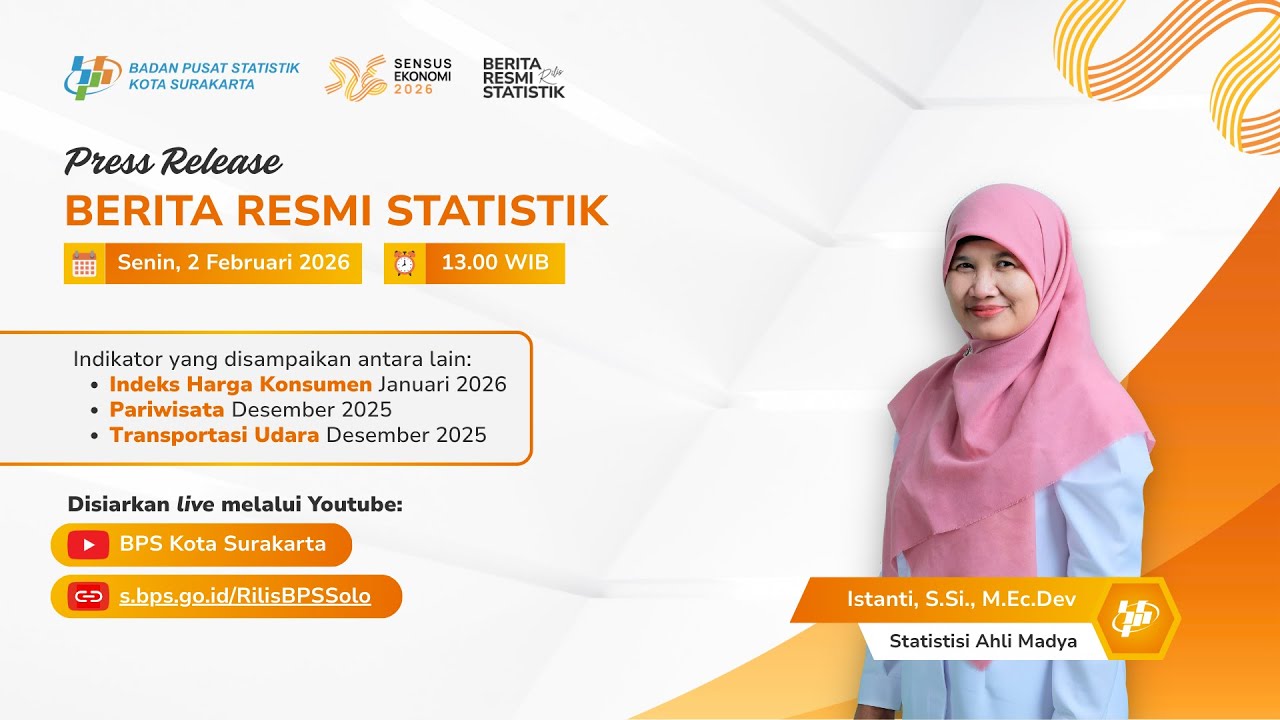 BADAN PUSAT STATISTIK
KOTA SURAKARTA

SENSUS EKONOMI 2026

BERITA RESMI STATISTIK Rilis

Press Release
BERITA RESMI STATISTIK

Senin, 2 Februari 2026

13.00 WIB

Indikator yang disampaikan antara lain:
• Indeks Harga Konsumen Januari 2026
• Pariwisata Desember 2025
• Transportasi Udara Desember 2025

Disiarkan live melalui Youtube:

BPS Kota Surakarta

s.bps.go.id/RilisBPSSolo

Istanti, S.Si., M.Ec.Dev

Statistisi Ahli Madya